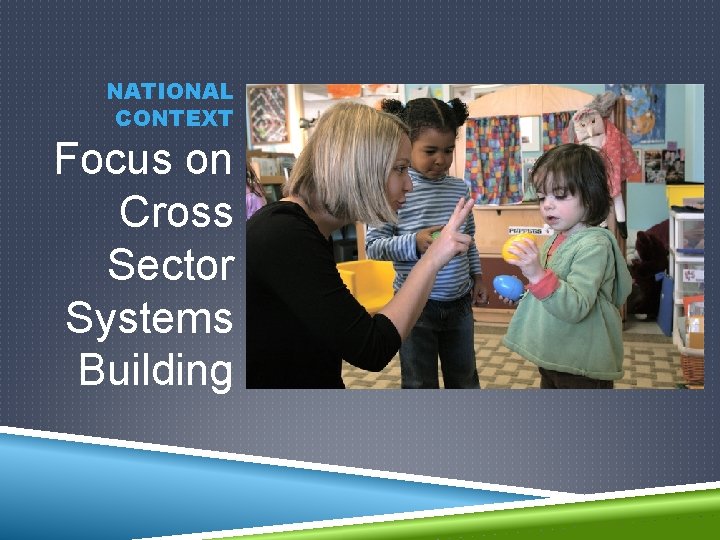 NATIONAL CONTEXT

Focus on Cross Sector Systems Building